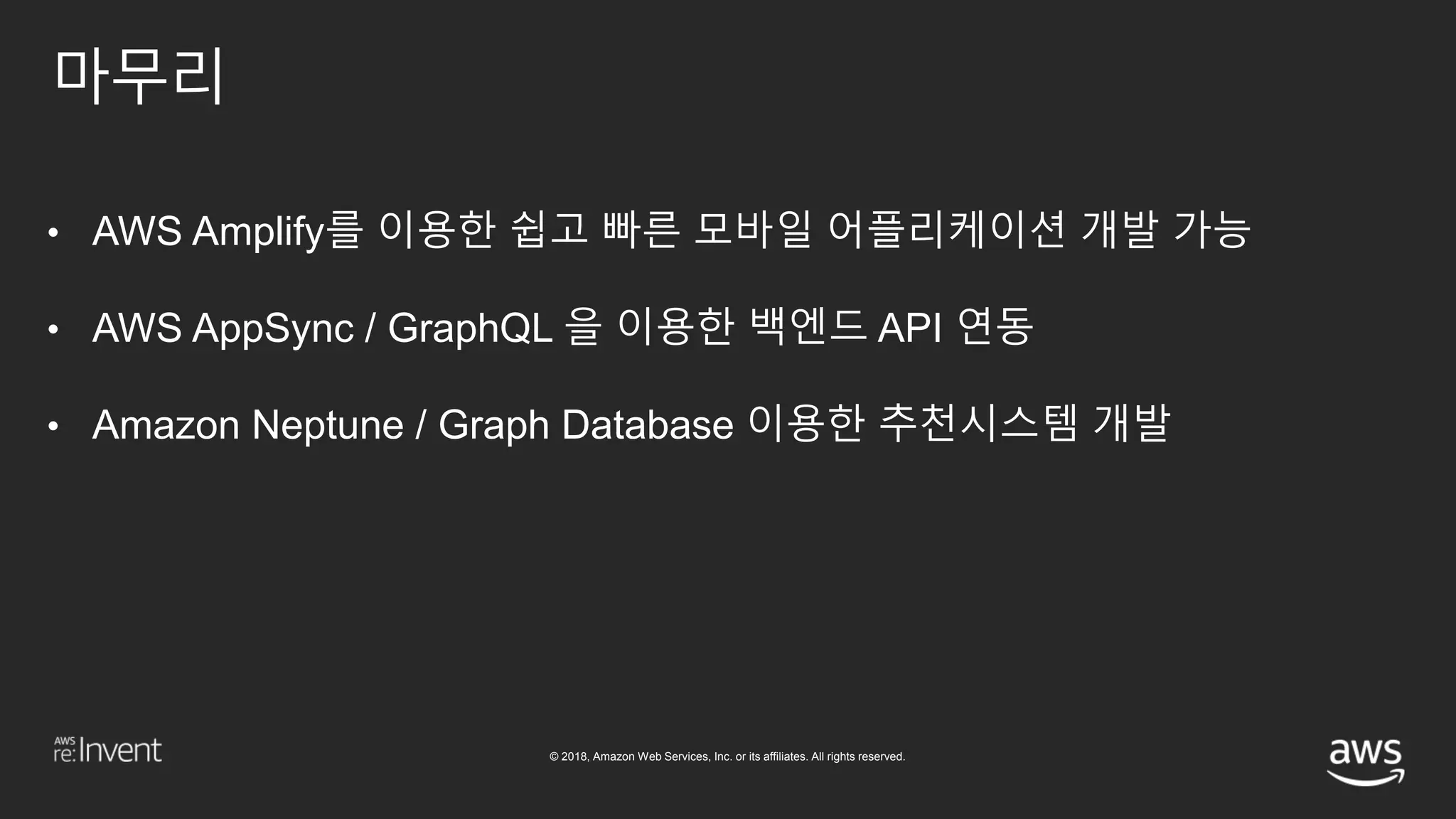 마무리

• AWS Amplify를 이용한 쉽고 빠른 모바일 어플리케이션 개발 가능

• AWS AppSync / GraphQL 을 이용한 백엔드 API 연동

• Amazon Neptune / Graph Database 이용한 추천시스템 개발

AWS re:Invent

© 2018, Amazon Web Services, Inc. or its affiliates. All rights reserved.

aws